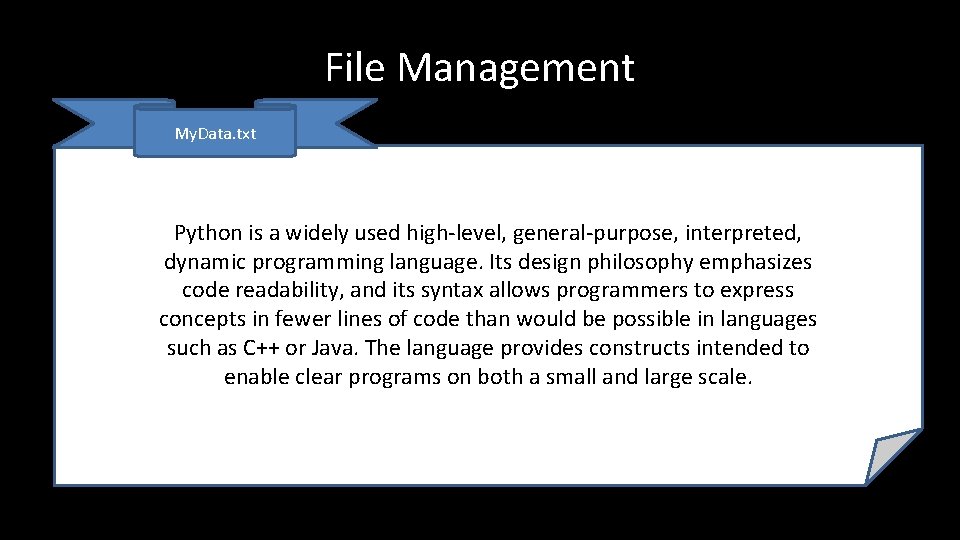 File Management

MyData.txt

Python is a widely used high-level, general-purpose, interpreted, dynamic programming language. Its design philosophy emphasizes code readability, and its syntax allows programmers to express concepts in fewer lines of code than would be possible in languages such as C++ or Java. The language provides constructs intended to enable clear programs on both a small and large scale.